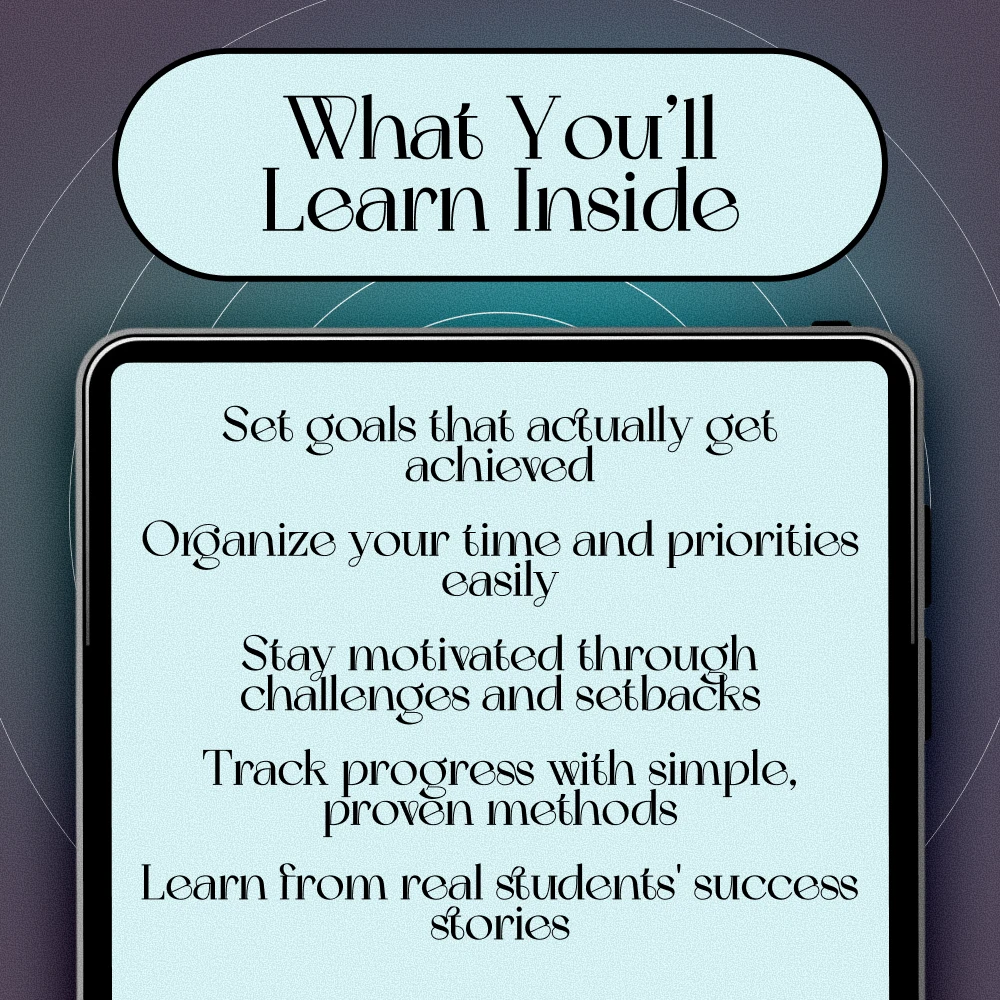 What You'll Learn Inside

Set goals that actually get achieved

Organize your time and priorities easily

Stay motivated through challenges and setbacks

Track progress with simple, proven methods

Learn from real students' success stories